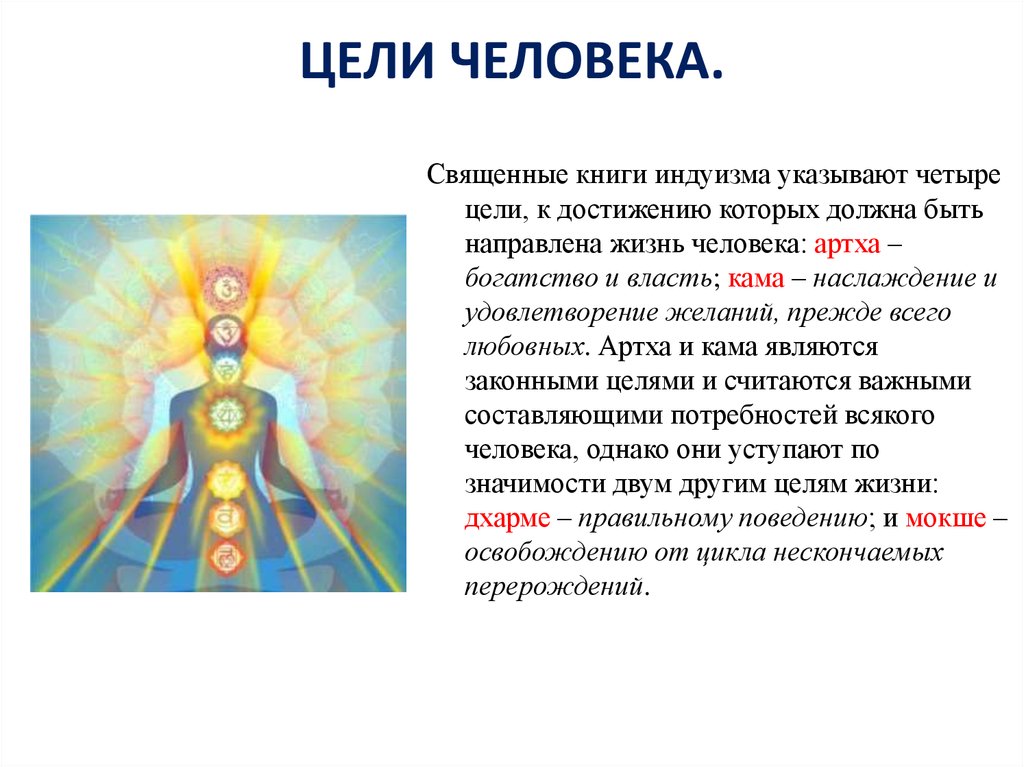 ЦЕЛИ ЧЕЛОВЕКА.

Священные книги индуизма указывают четыре цели, к достижению которых должна быть направлена жизнь человека: артха – богатство и власть; кама – наслаждение и удовлетворение желаний, прежде всего любовных. Артха и кама являются законными целями и считаются важными составляющими потребностей всякого человека, однако они уступают по значимости двум другим целям жизни: дхарме – правильному поведению; и мокше – освобождению от цикла нескончаемых перерождений.